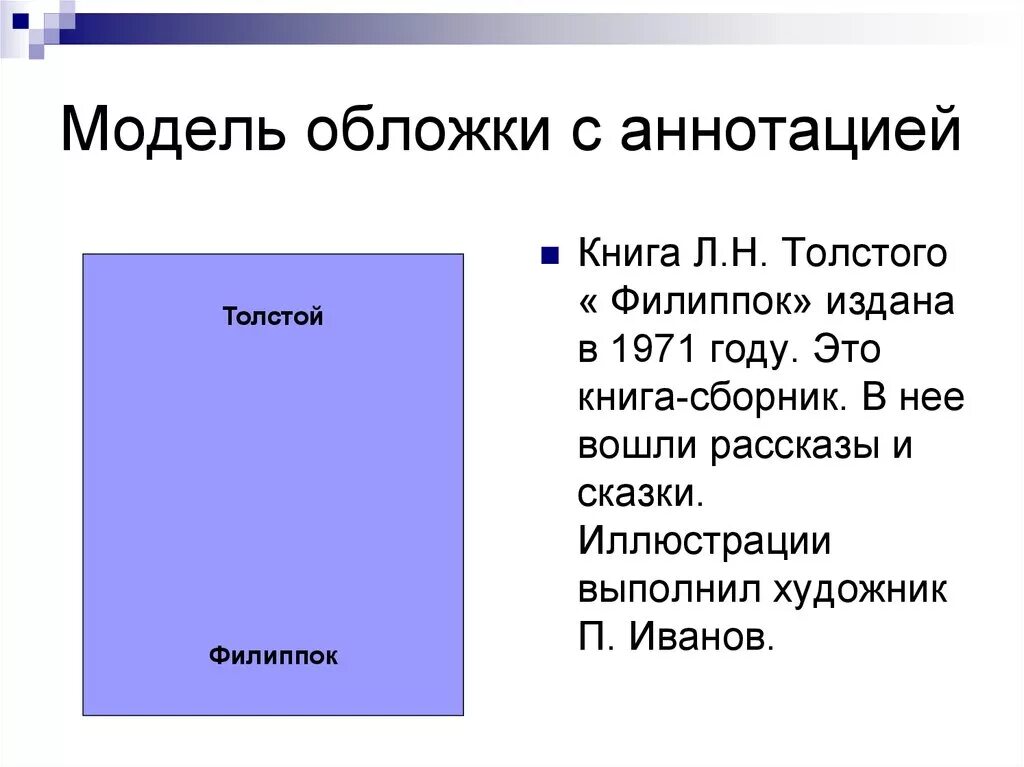 Модель обложки с аннотацией

Толстой

Филиппок

Книга Л.Н. Толстого « Филиппок» издана в 1971 году. Это книга-сборник. В нее вошли рассказы и сказки. Иллюстрации выполнил художник П. Иванов.